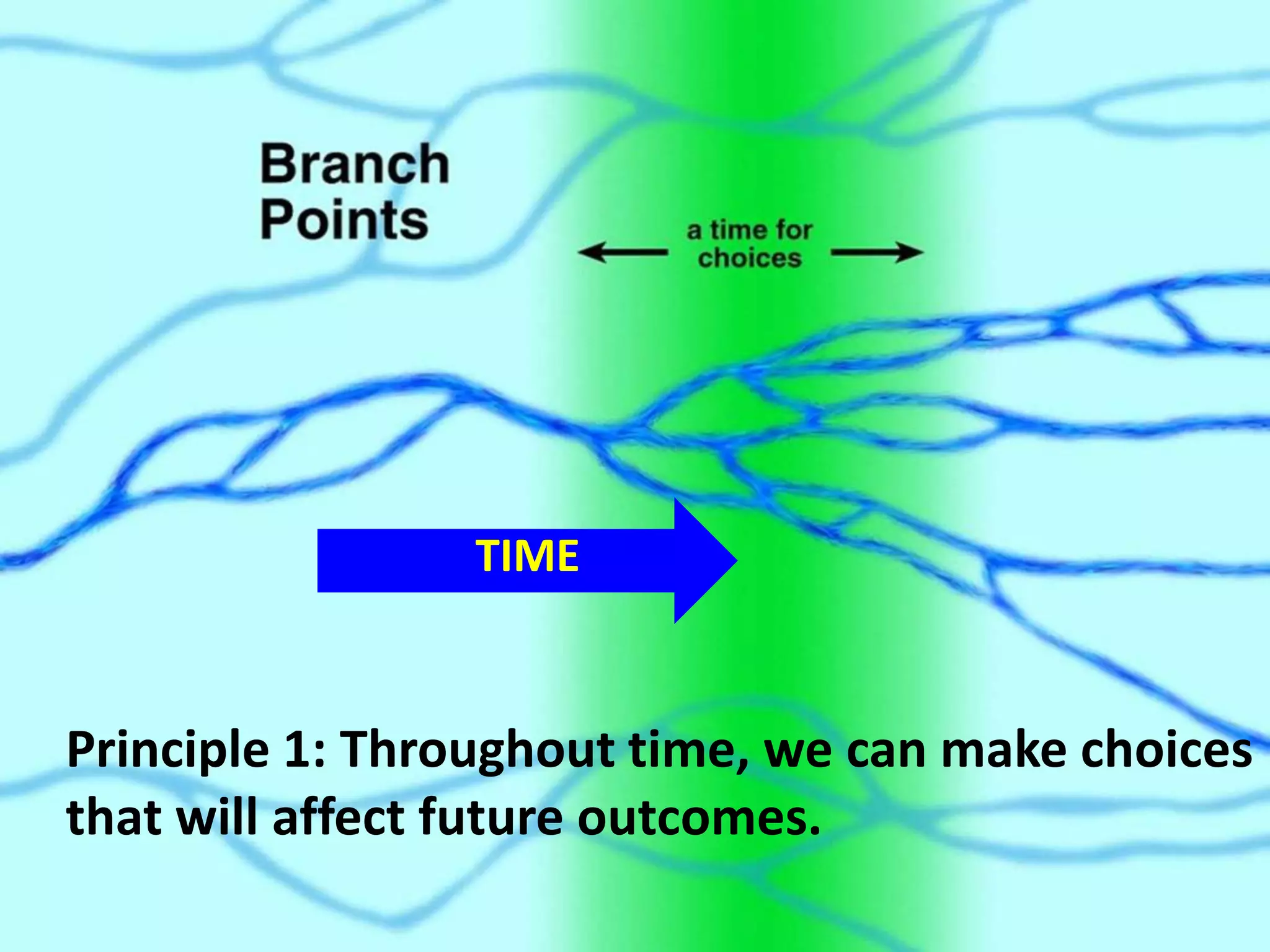 Branch Points

a time for choices

TIME

Principle 1: Throughout time, we can make choices that will affect future outcomes.